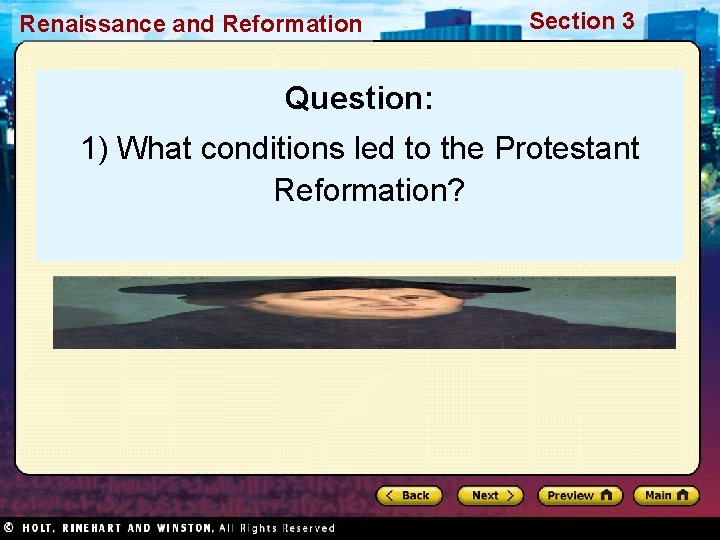 Renaissance and Reformation

Section 3

Question:

1) What conditions led to the Protestant Reformation?

Back

Next

Preview

Main

© HOLT, RINEHART AND WINSTON, All Rights Reserved